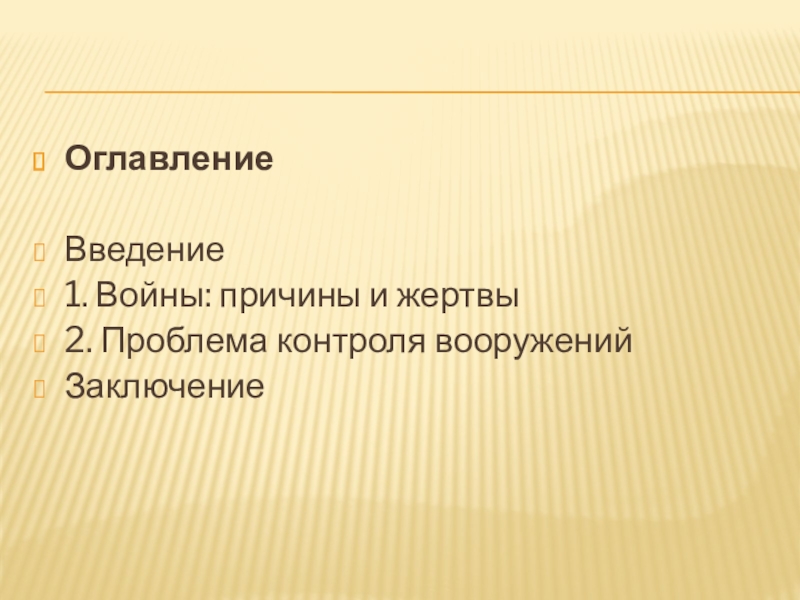 Оглавление

Введение
1. Войны: причины и жертвы
2. Проблема контроля вооружений
Заключение